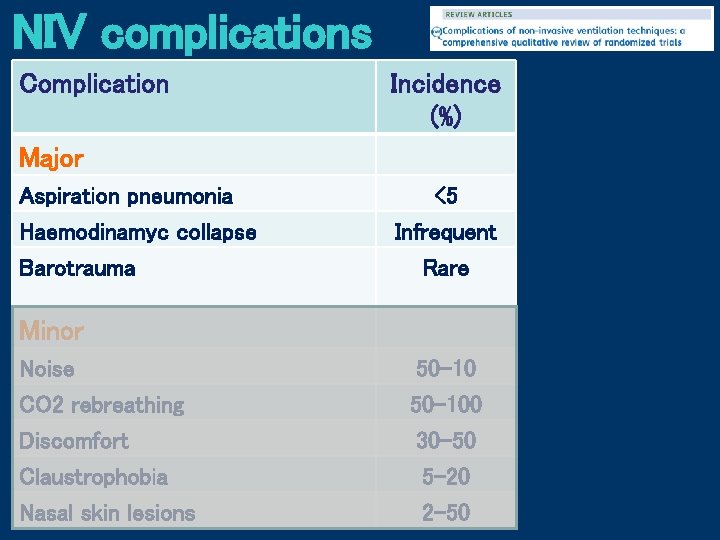 NIV complications

REVIEW ARTICLES
Complications of non-invasive ventilation techniques: a comprehensive qualitative review of randomized trials

| Complication | Incidence (%) |
|---|---|
| Major | |
| Aspiration pneumonia | <5 |
| Haemodinamyc collapse | Infrequent |
| Barotrauma | Rare |
| Minor | |
| Noise | 50-10 |
| CO2 rebreathing | 50-100 |
| Discomfort | 30-50 |
| Claustrophobia | 5-20 |
| Nasal skin lesions | 2-50 |